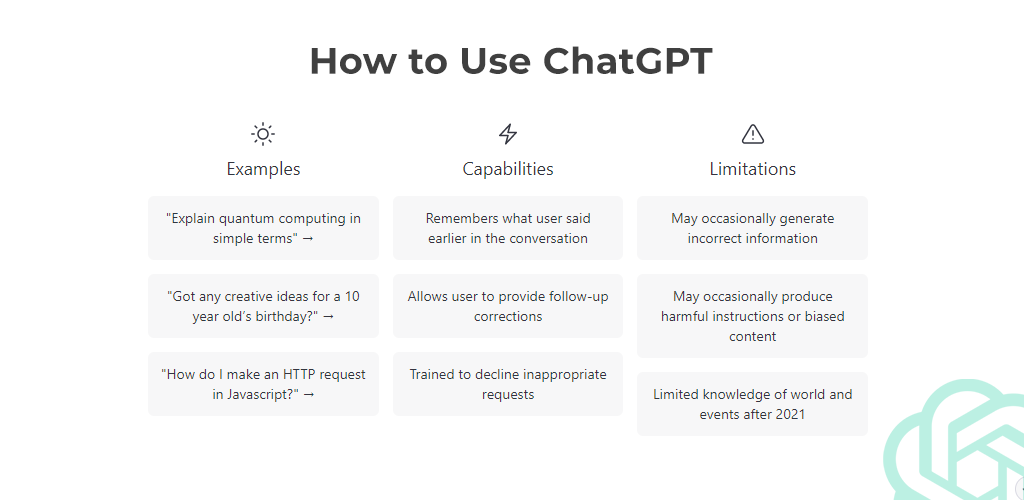 How to Use ChatGPT

Examples

"Explain quantum computing in simple terms" →

"Got any creative ideas for a 10 year old's birthday?" →

"How do I make an HTTP request in Javascript?" →

Capabilities

Remembers what user said earlier in the conversation

Allows user to provide follow-up corrections

Trained to decline inappropriate requests

Limitations

May occasionally generate incorrect information

May occasionally produce harmful instructions or biased content

Limited knowledge of world and events after 2021